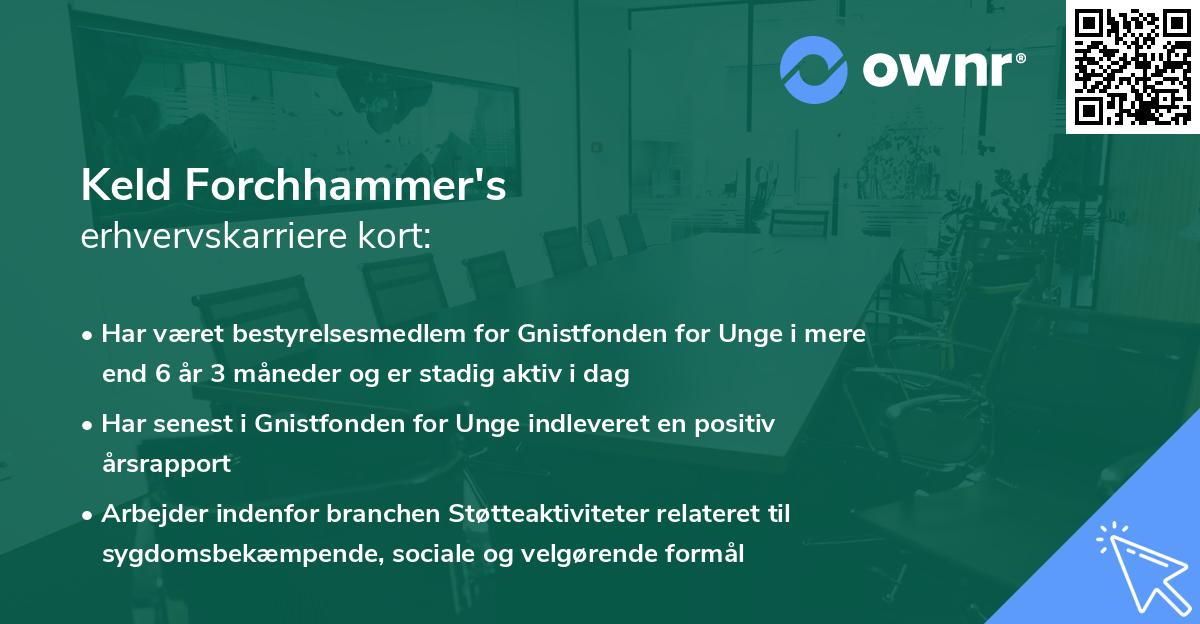 ownr®

Keld Forchhammer's
erhvervskarriere kort:

• Har været bestyrelsesmedlem for Gnistfonden for Unge i mere end 6 år 3 måneder og er stadig aktiv i dag

• Har senest i Gnistfonden for Unge indleveret en positiv årsrapport

• Arbejder indenfor branchen Støtteaktiviteter relateret til sygdomsbekæmpende, sociale og velgørende formål